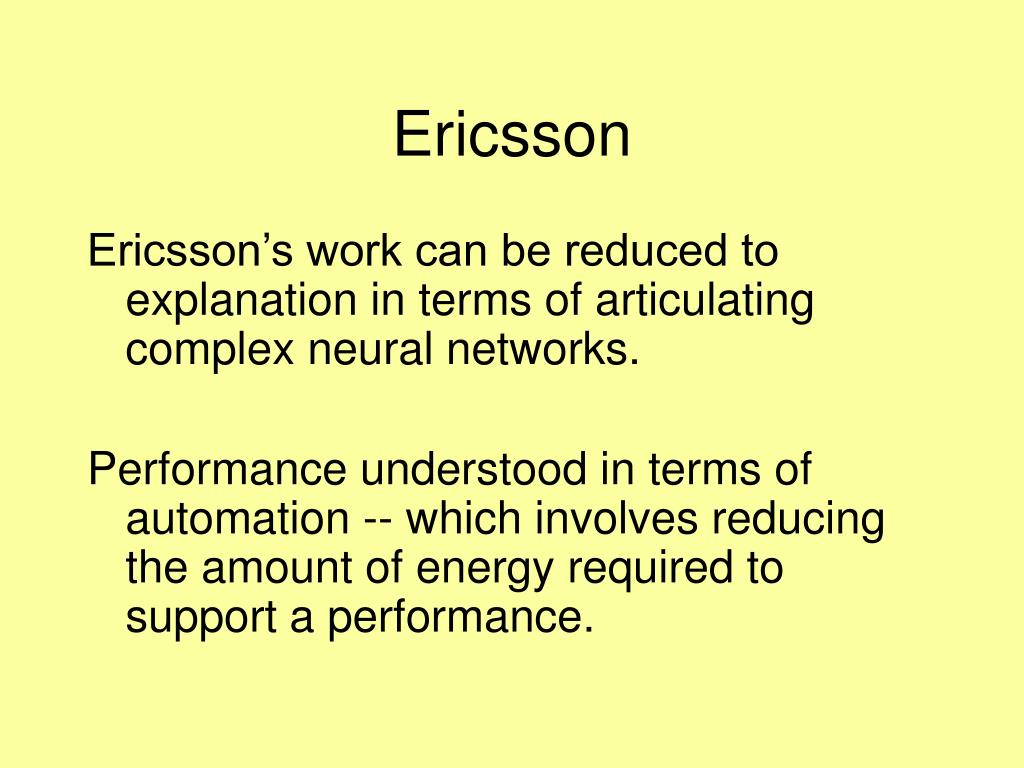 Ericsson

Ericsson’s work can be reduced to explanation in terms of articulating complex neural networks.

Performance understood in terms of automation -- which involves reducing the amount of energy required to support a performance.